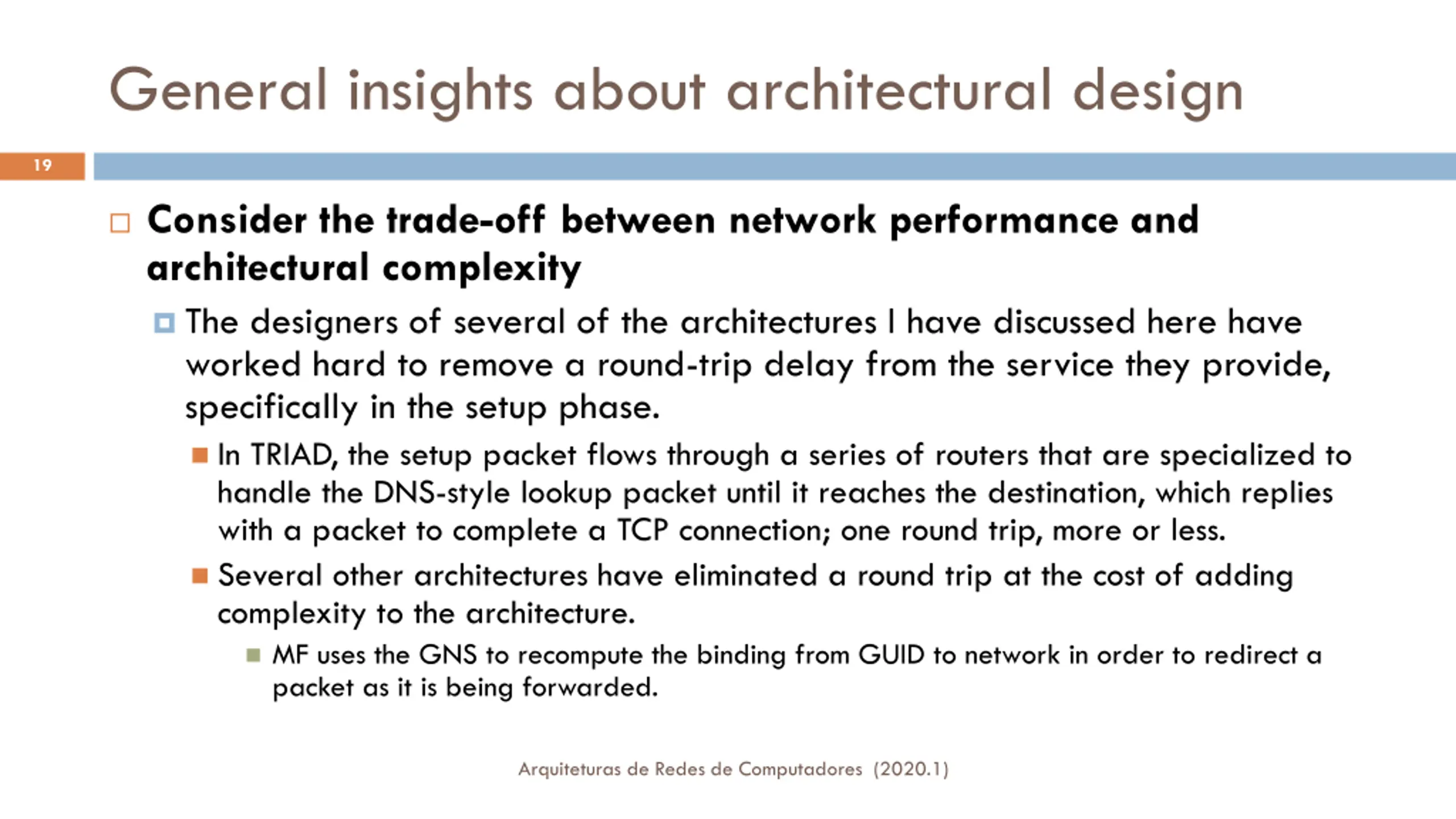 General insights about architectural design

19

Consider the trade-off between network performance and architectural complexity

The designers of several of the architectures I have discussed here have worked hard to remove a round-trip delay from the service they provide, specifically in the setup phase.

In TRIAD, the setup packet flows through a series of routers that are specialized to handle the DNS-style lookup packet until it reaches the destination, which replies with a packet to complete a TCP connection; one round trip, more or less.

Several other architectures have eliminated a round trip at the cost of adding complexity to the architecture.

MF uses the GNS to recompute the binding from GUID to network in order to redirect a packet as it is being forwarded.

Arquiteturas de Redes de Computadores (2020.1)